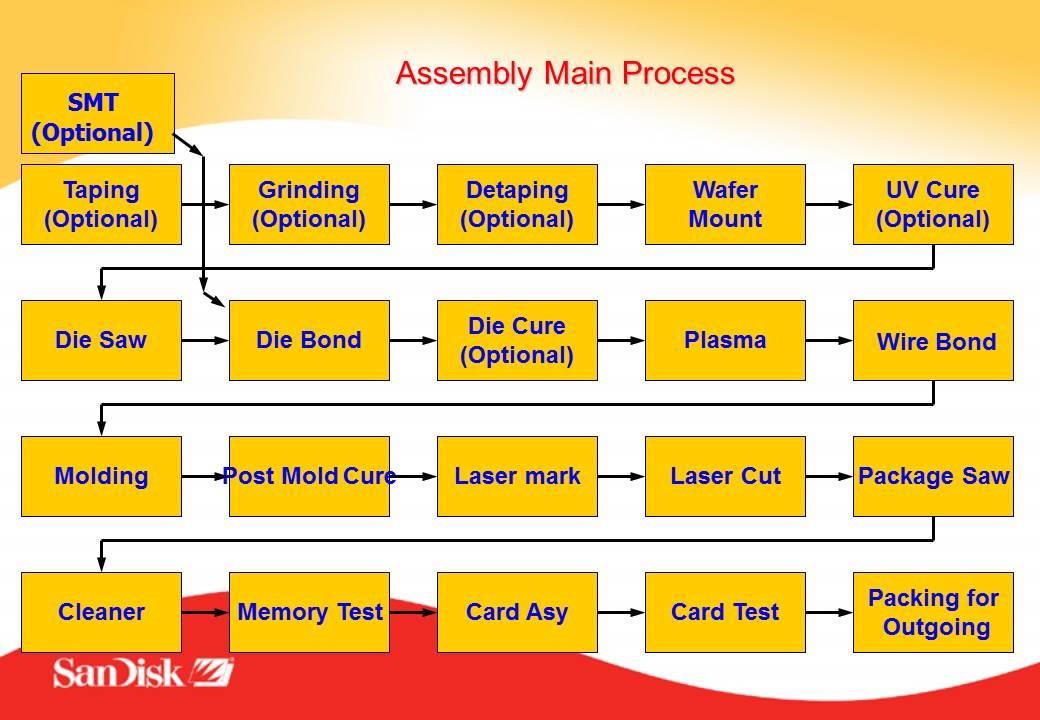 Assembly Main Process

SMT (Optional)

Taping (Optional)

Grinding (Optional)

Detaping (Optional)

Wafer Mount

UV Cure (Optional)

Die Saw

Die Bond

Die Cure (Optional)

Plasma

Wire Bond

Molding

Post Mold Cure

Laser mark

Laser Cut

Package Saw

Cleaner

Memory Test

Card Asy

Card Test

Packing for Outgoing

SanDisk